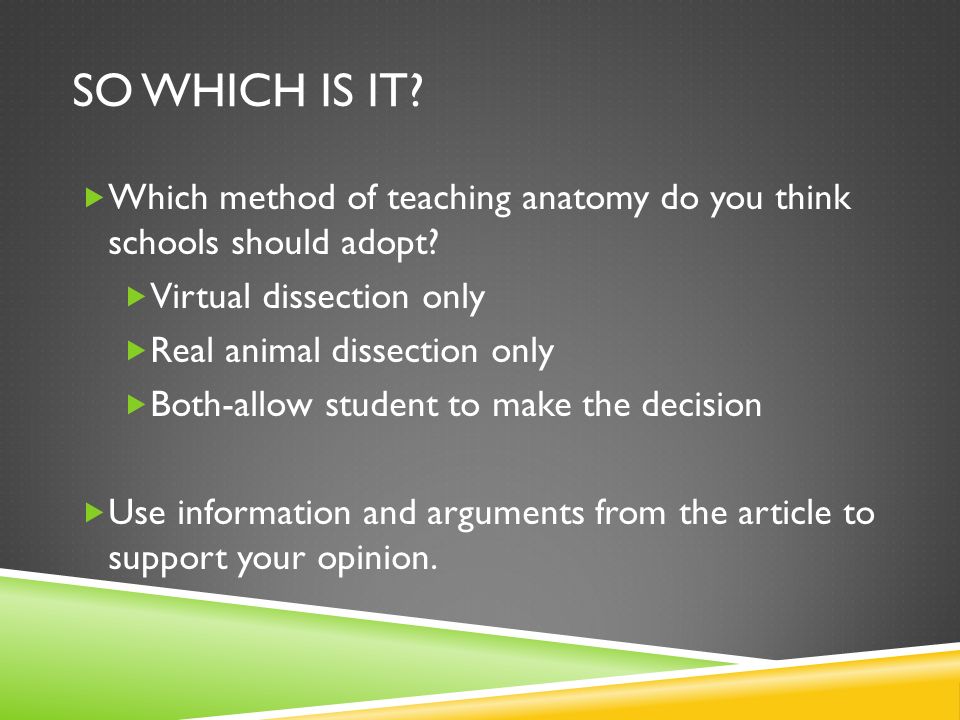 SO WHICH IS IT?

Which method of teaching anatomy do you think schools should adopt?

Virtual dissection only

Real animal dissection only

Both-allow student to make the decision

Use information and arguments from the article to support your opinion.